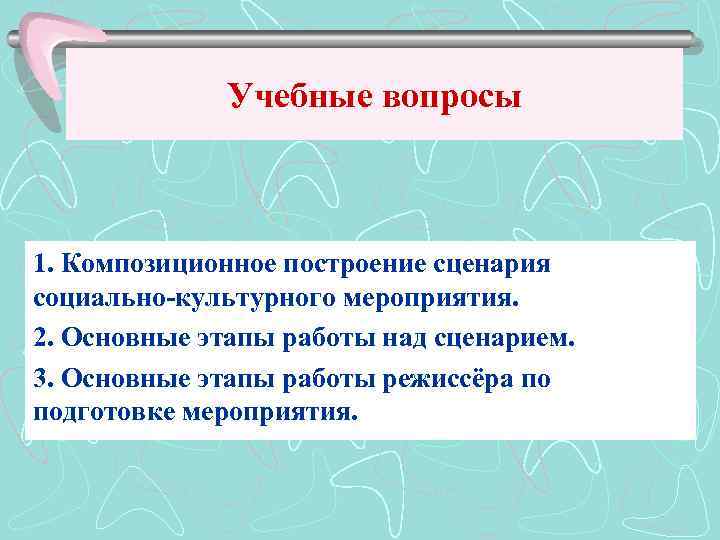 Учебные вопросы

1. Композиционное построение сценария социально-культурного мероприятия.

2. Основные этапы работы над сценарием.

3. Основные этапы работы режиссёра по подготовке мероприятия.